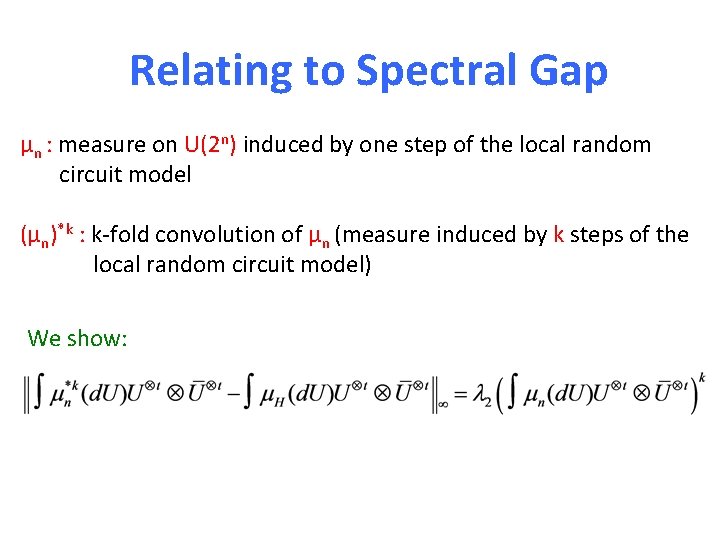 Relating to Spectral Gap

$\mu_n$ : measure on $U(2^n)$ induced by one step of the local random circuit model

$(\mu_n)^{*k}$ : k-fold convolution of $\mu_n$ (measure induced by k steps of the local random circuit model)

We show:

$\left\| \int \mu_n^{*k}(dU) U^{\otimes t} \otimes \bar{U}^{\otimes t} - \int \mu_H(dU) U^{\otimes t} \otimes \bar{U}^{\otimes t} \right\|_\infty = \lambda_2 \left( \int \mu_n(dU) U^{\otimes t} \otimes \bar{U}^{\otimes t} \right)^k$